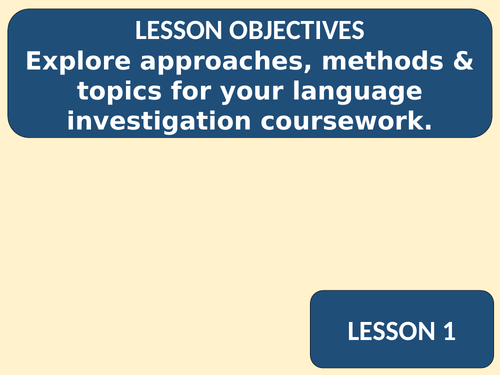 LESSON OBJECTIVES
Explore approaches, methods & topics for your language investigation coursework.

LESSON 1